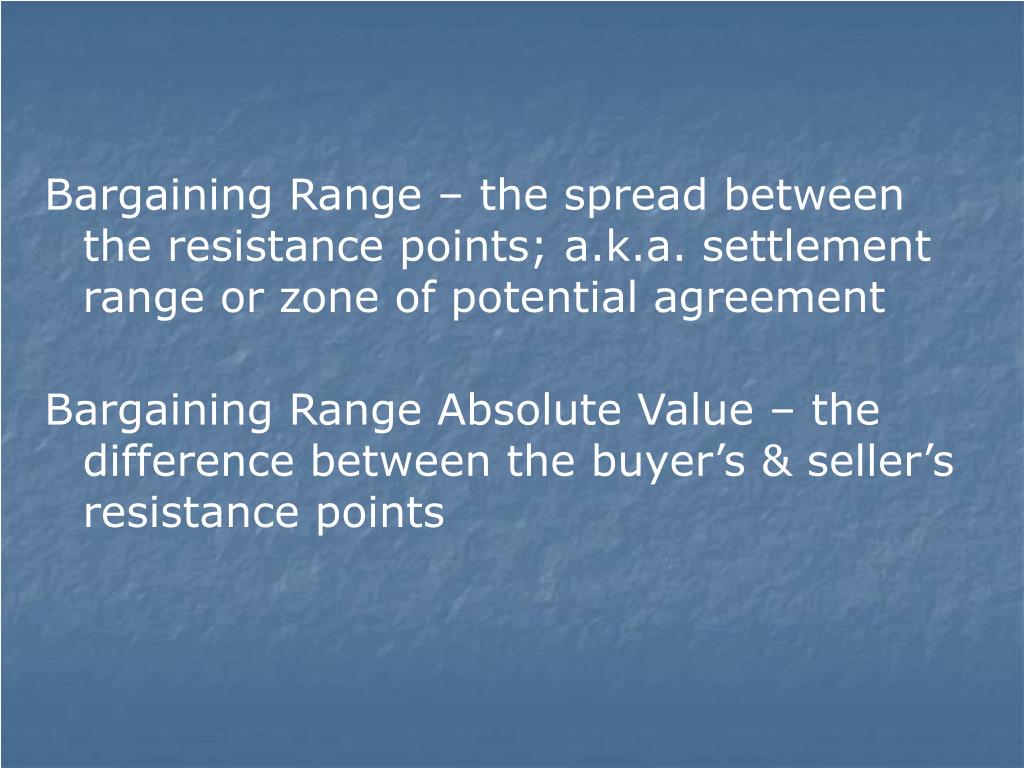 Bargaining Range – the spread between the resistance points; a.k.a. settlement range or zone of potential agreement

Bargaining Range Absolute Value – the difference between the buyer’s & seller’s resistance points